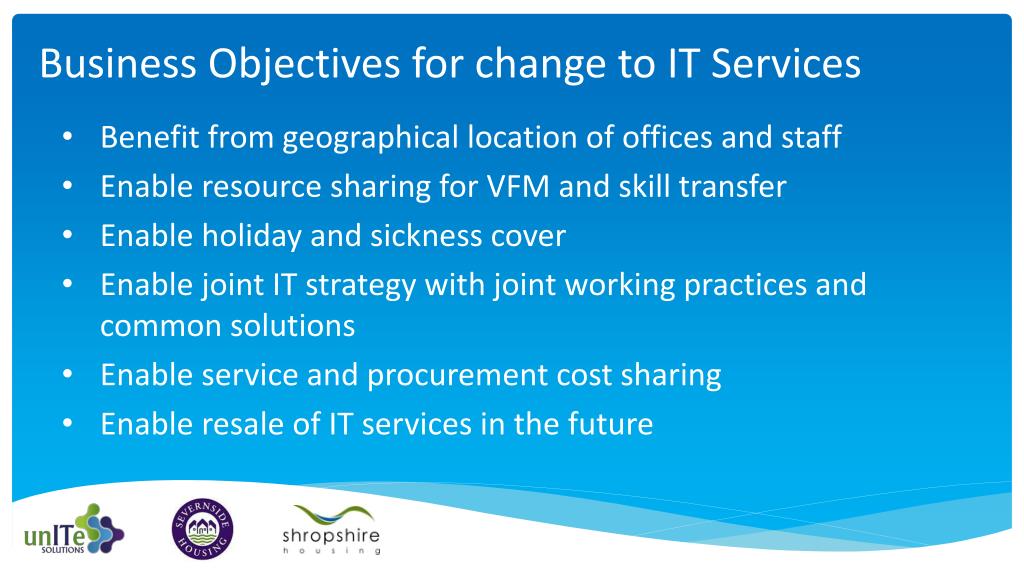 Business Objectives for change to IT Services

• Benefit from geographical location of offices and staff
• Enable resource sharing for VFM and skill transfer
• Enable holiday and sickness cover
• Enable joint IT strategy with joint working practices and common solutions
• Enable service and procurement cost sharing
• Enable resale of IT services in the future

unITe SOLUTIONS

SEVERNSIDE HOUSING

shropshire housing